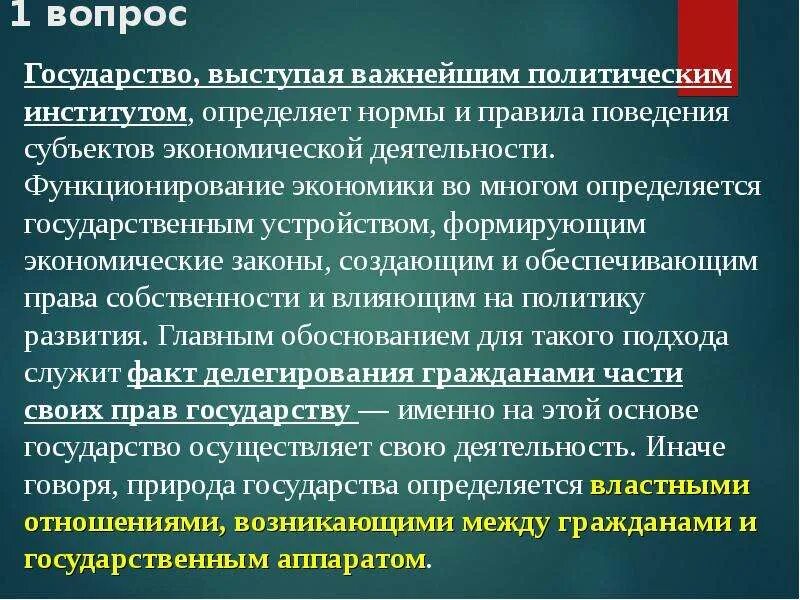 1 вопрос

Государство, выступая важнейшим политическим институтом, определяет нормы и правила поведения субъектов экономической деятельности. Функционирование экономики во многом определяется государственным устройством, формирующим экономические законы, создающим и обеспечивающим права собственности и влияющим на политику развития. Главным обоснованием для такого подхода служит факт делегирования гражданами части своих прав государству — именно на этой основе государство осуществляет свою деятельность. Иначе говоря, природа государства определяется властными отношениями, возникающими между гражданами и государственным аппаратом.